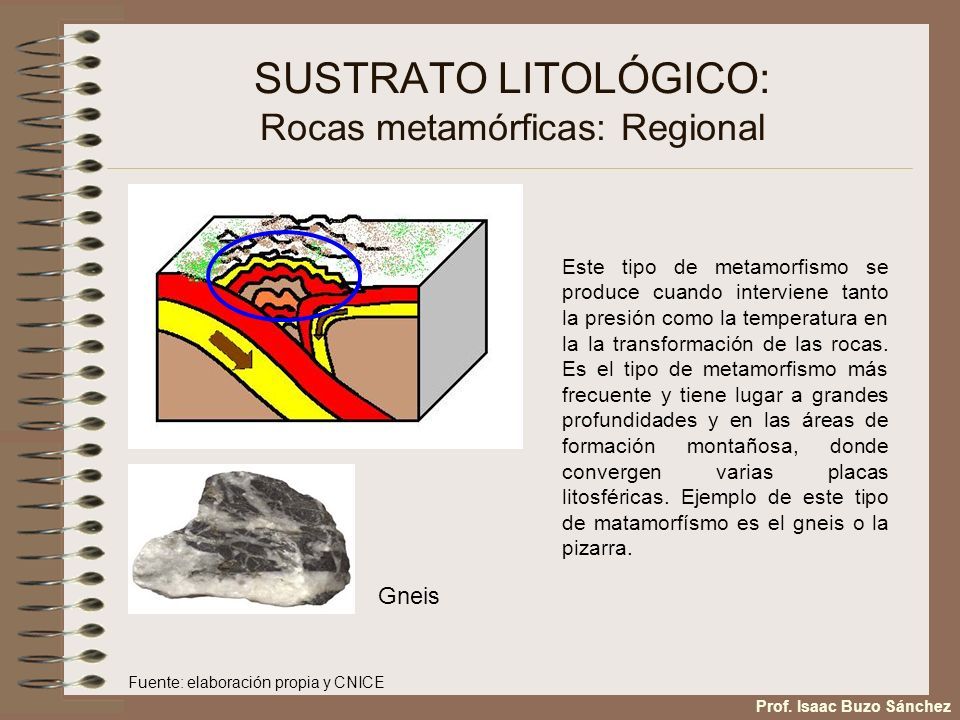 SUSTRATO LITOLÓGICO:
Rocas metamórficas: Regional

Este tipo de metamorfismo se produce cuando interviene tanto la presión como la temperatura en la la transformación de las rocas. Es el tipo de metamorfismo más frecuente y tiene lugar a grandes profundidades y en las áreas de formación montañosa, donde convergen varias placas litosféricas. Ejemplo de este tipo de matamorfísmo es el gneis o la pizarra.

Gneis

Fuente: elaboración propia y CNICE

Prof. Isaac Buzo Sánchez